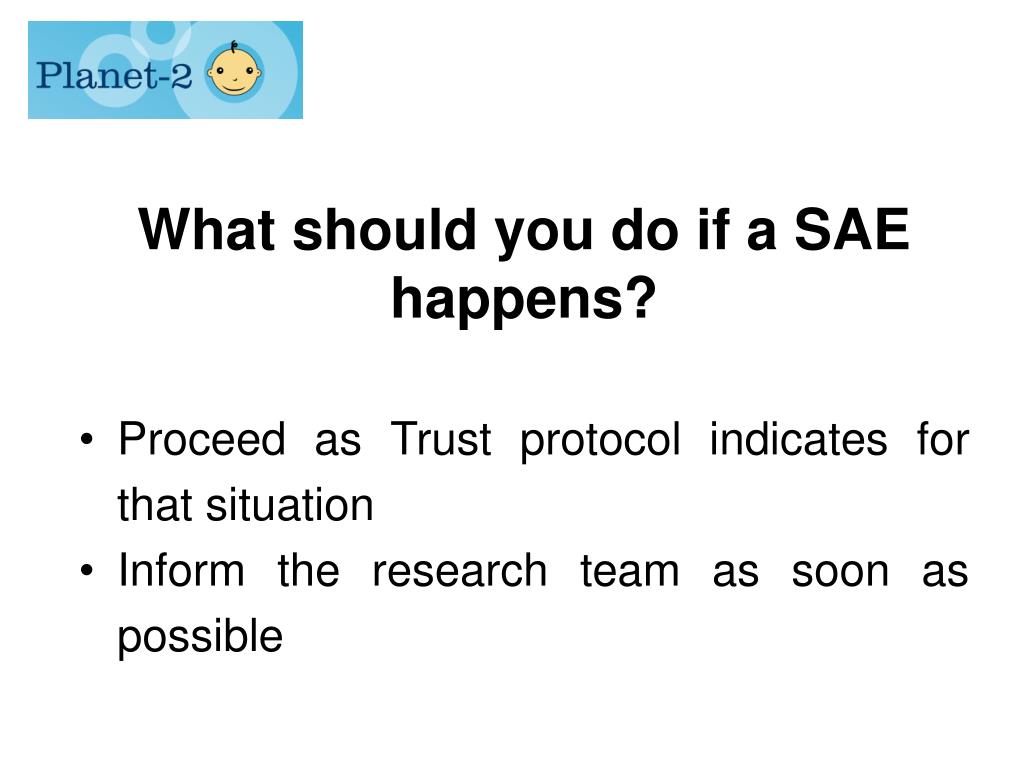 Planet-2

What should you do if a SAE happens?

• Proceed as Trust protocol indicates for that situation
• Inform the research team as soon as possible